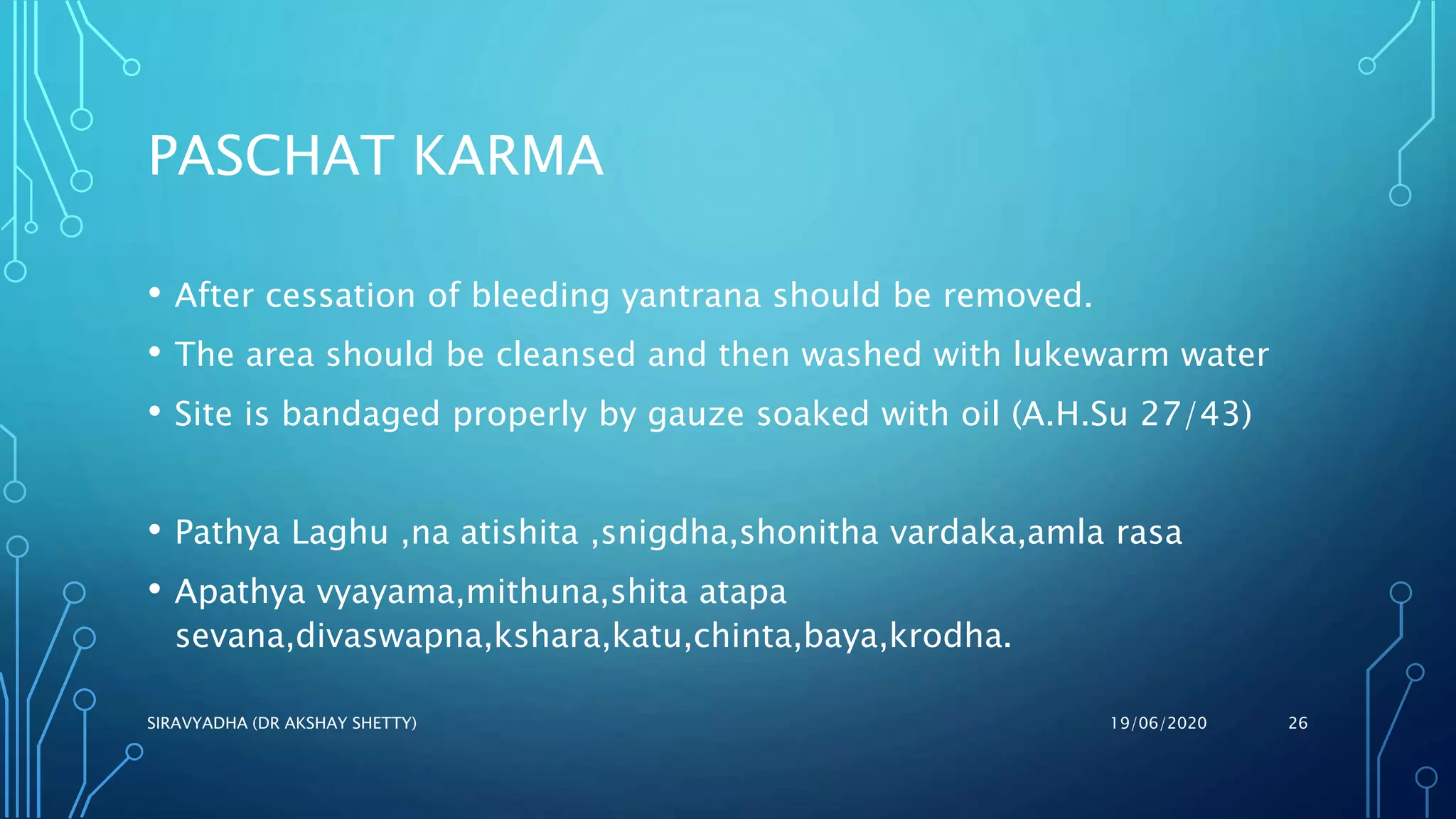 PASCHAT KARMA

• After cessation of bleeding yantrana should be removed.

• The area should be cleansed and then washed with lukewarm water

• Site is bandaged properly by gauze soaked with oil (A.H.Su 27/43)

• Pathya Laghu ,na atishita ,snigdha,shonitha vardaka,amla rasa

• Apathya vyayama,mithuna,shita atapa sevana,divaswapna,kshara,katu,chinta,baya,krodha.

SIRAVYADHA (DR AKSHAY SHETTY)

19/06/2020

26